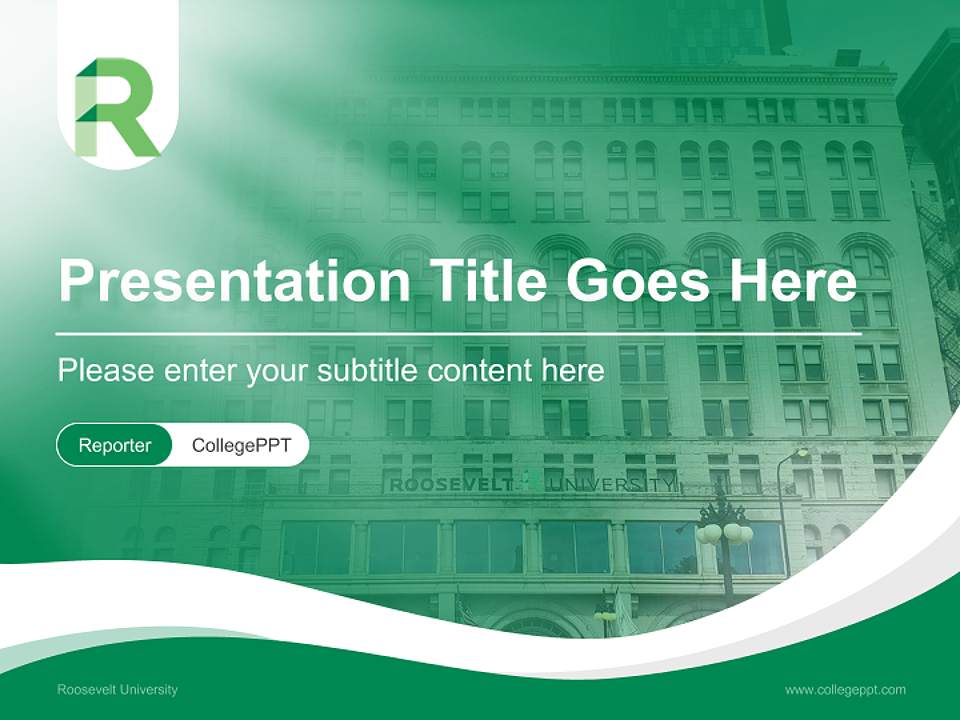 R

Presentation Title Goes Here

Please enter your subtitle content here

Reporter CollegePPT

ROOSEVELT UNIVERSITY

Roosevelt University

www.collegeppt.com